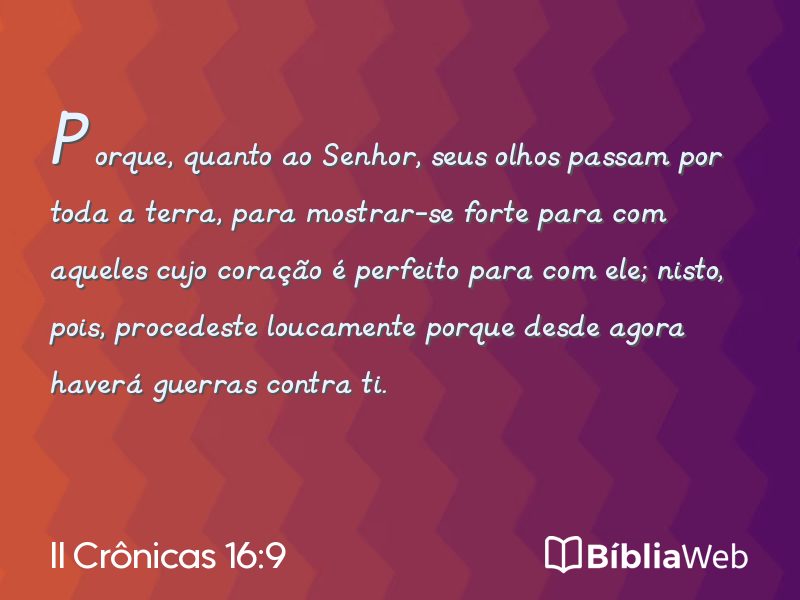 Porque, quanto ao Senhor, seus olhos passam por toda a terra, para mostrar-se forte para com aqueles cujo coração é perfeito para com ele; nisto, pois, procedeste loucamente porque desde agora haverá guerras contra ti.

II Crônicas 16:9

BíbliaWeb